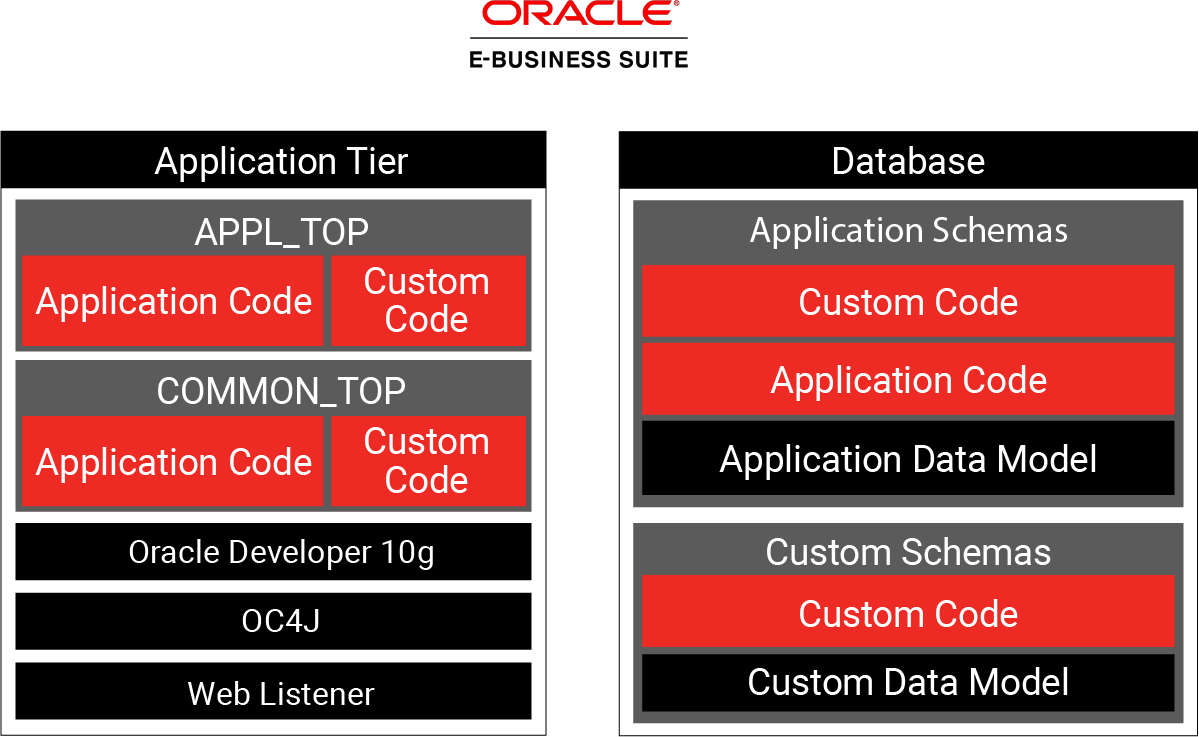 ORACLE®
E-BUSINESS SUITE

Application Tier

APPL_TOP

Application Code

Custom Code

COMMON_TOP

Application Code

Custom Code

Oracle Developer 10g

OC4J

Web Listener

Database

Application Schemas

Custom Code

Application Code

Application Data Model

Custom Schemas

Custom Code

Custom Data Model